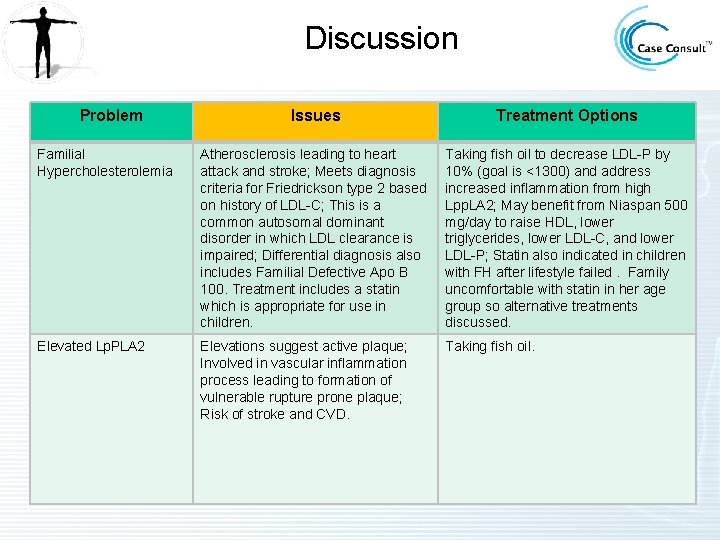 Discussion

Case Consult™

| Problem | Issues | Treatment Options |
|---|---|---|
| Familial Hypercholesterolemia | Atherosclerosis leading to heart attack and stroke; Meets diagnosis criteria for Friedrickson type 2 based on history of LDL-C; This is a common autosomal dominant disorder in which LDL clearance is impaired; Differential diagnosis also includes Familial Defective Apo B 100. Treatment includes a statin which is appropriate for use in children. | Taking fish oil to decrease LDL-P by 10% (goal is <1300) and address increased inflammation from high LppLA2; May benefit from Niaspan 500 mg/day to raise HDL, lower triglycerides, lower LDL-C, and lower LDL-P; Statin also indicated in children with FH after lifestyle failed . Family uncomfortable with statin in her age group so alternative treatments discussed. |
| Elevated LpPLA2 | Elevations suggest active plaque; Involved in vascular inflammation process leading to formation of vulnerable rupture prone plaque; Risk of stroke and CVD. | Taking fish oil. |